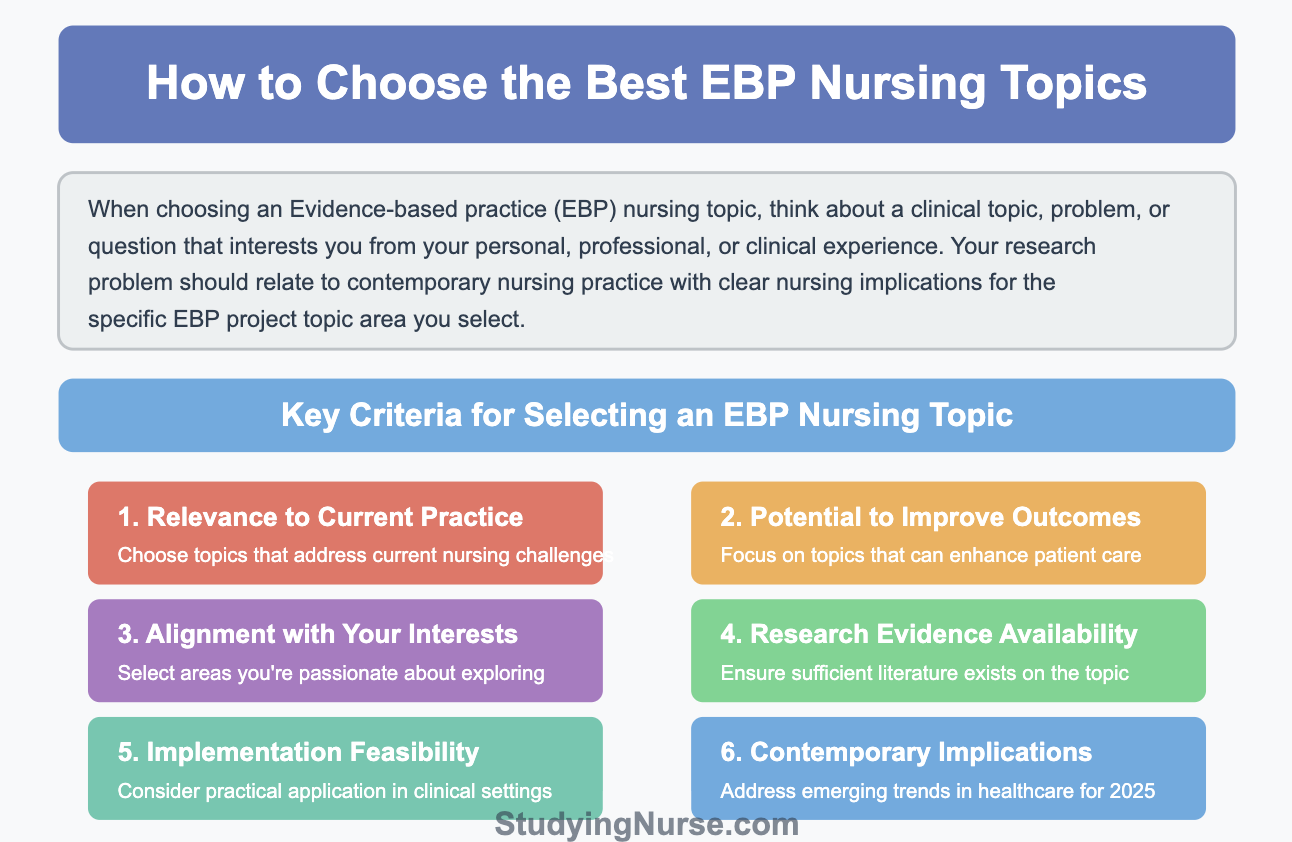 How to Choose the Best EBP Nursing Topics

When choosing an Evidence-based practice (EBP) nursing topic, think about a clinical topic, problem, or question that interests you from your personal, professional, or clinical experience. Your research problem should relate to contemporary nursing practice with clear nursing implications for the specific EBP project topic area you select.

Key Criteria for Selecting an EBP Nursing Topic

1. Relevance to Current Practice
Choose topics that address current nursing challenge

2. Potential to Improve Outcomes
Focus on topics that can enhance patient care

3. Alignment with Your Interests
Select areas you're passionate about exploring

4. Research Evidence Availability
Ensure sufficient literature exists on the topic

5. Implementation Feasibility
Consider practical application in clinical settings

6. Contemporary Implications
Address emerging trends in healthcare for 2025

StudyingNurse.com